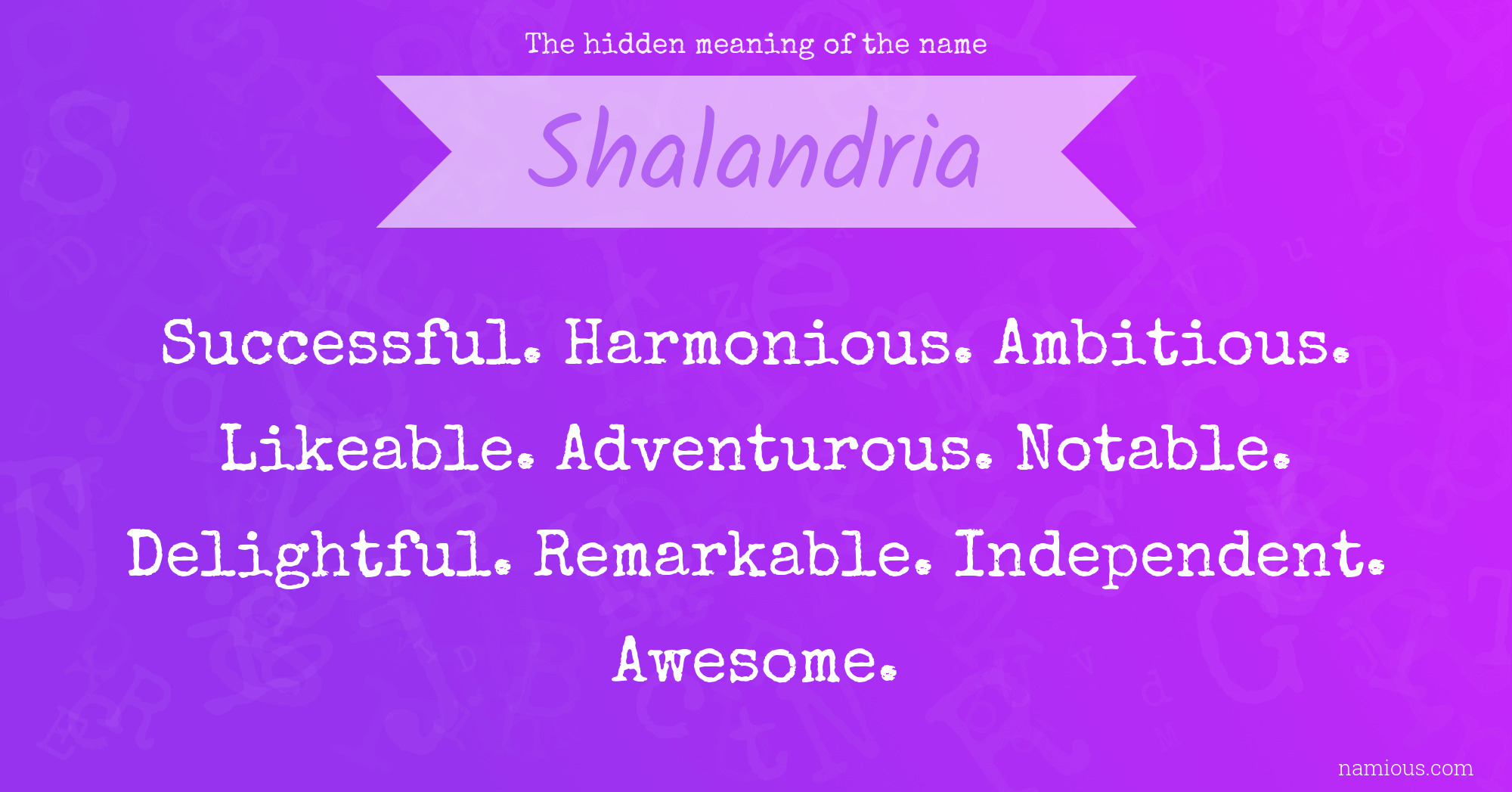 The hidden meaning of the name

Shalandria

Successful. Harmonious. Ambitious. Likeable. Adventurous. Notable. Delightful. Remarkable. Independent. Awesome.

namious.com